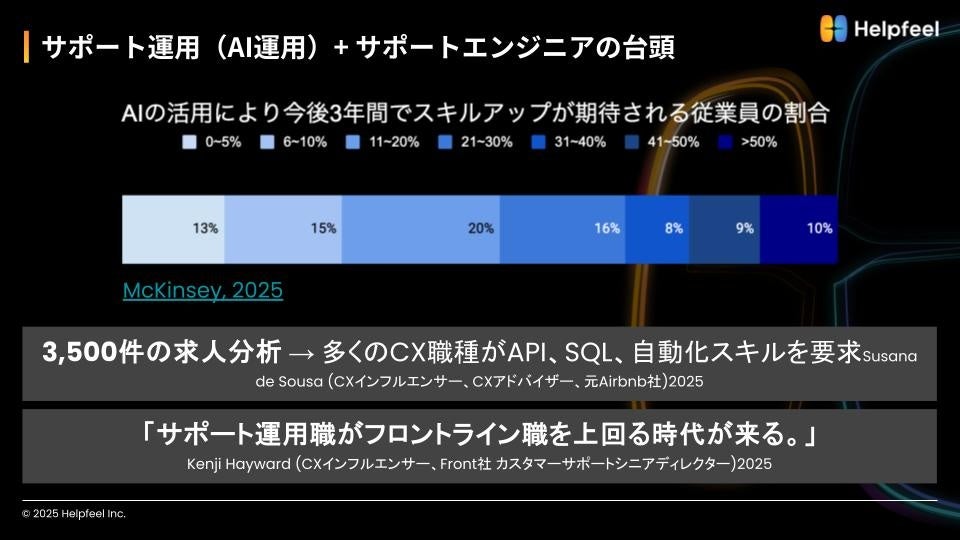 サポート運用（AI運用）+ サポートエンジニアの台頭

Helpfeel

AIの活用により今後3年間でスキルアップが期待される従業員の割合

0~5%　6~10%　11~20%　21~30%　31~40%　41~50%　>50%

13%　15%　20%　16%　8%　9%　10%

McKinsey, 2025

3,500件の求人分析 → 多くのCX職種がAPI、SQL、自動化スキルを要求Susana de Sousa (CXインフルエンサー、CXアドバイザー、元Airbnb社)2025

「サポート運用職がフロントライン職を上回る時代が来る。」
Kenji Hayward (CXインフルエンサー、Front社 カスタマーサポートシニアディレクター)2025

© 2025 Helpfeel Inc.